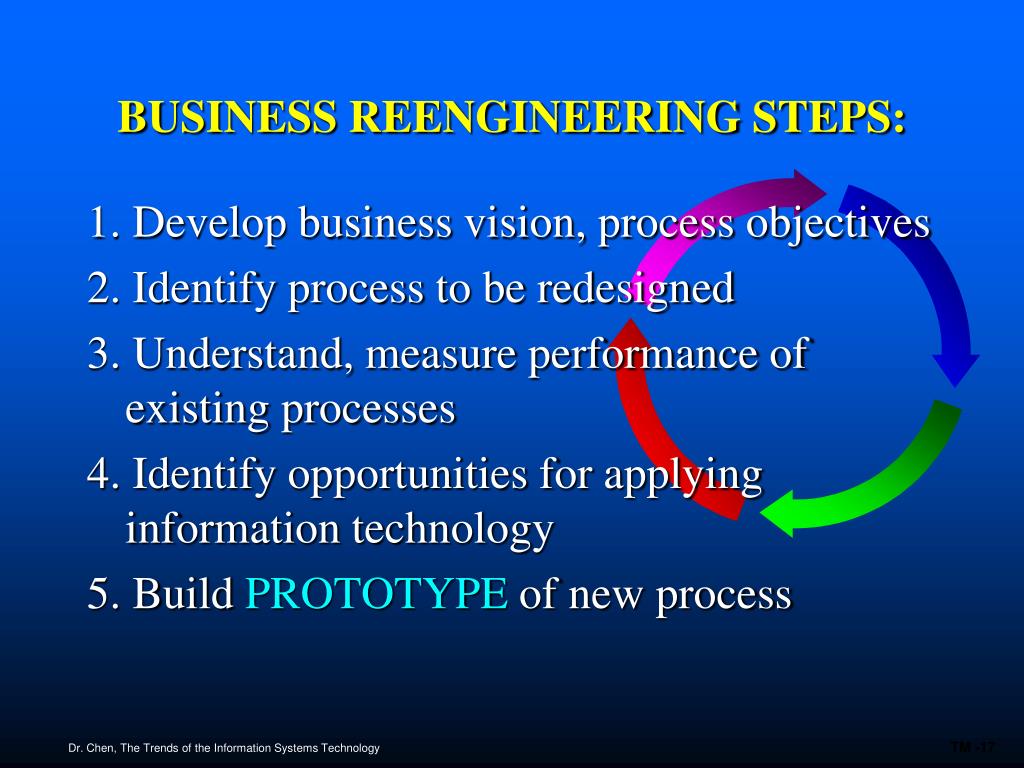 BUSINESS REENGINEERING STEPS:

1. Develop business vision, process objectives

2. Identify process to be redesigned

3. Understand, measure performance of existing processes

4. Identify opportunities for applying information technology

5. Build PROTOTYPE of new process

Dr. Chen, The Trends of the Information Systems Technology

TM -17